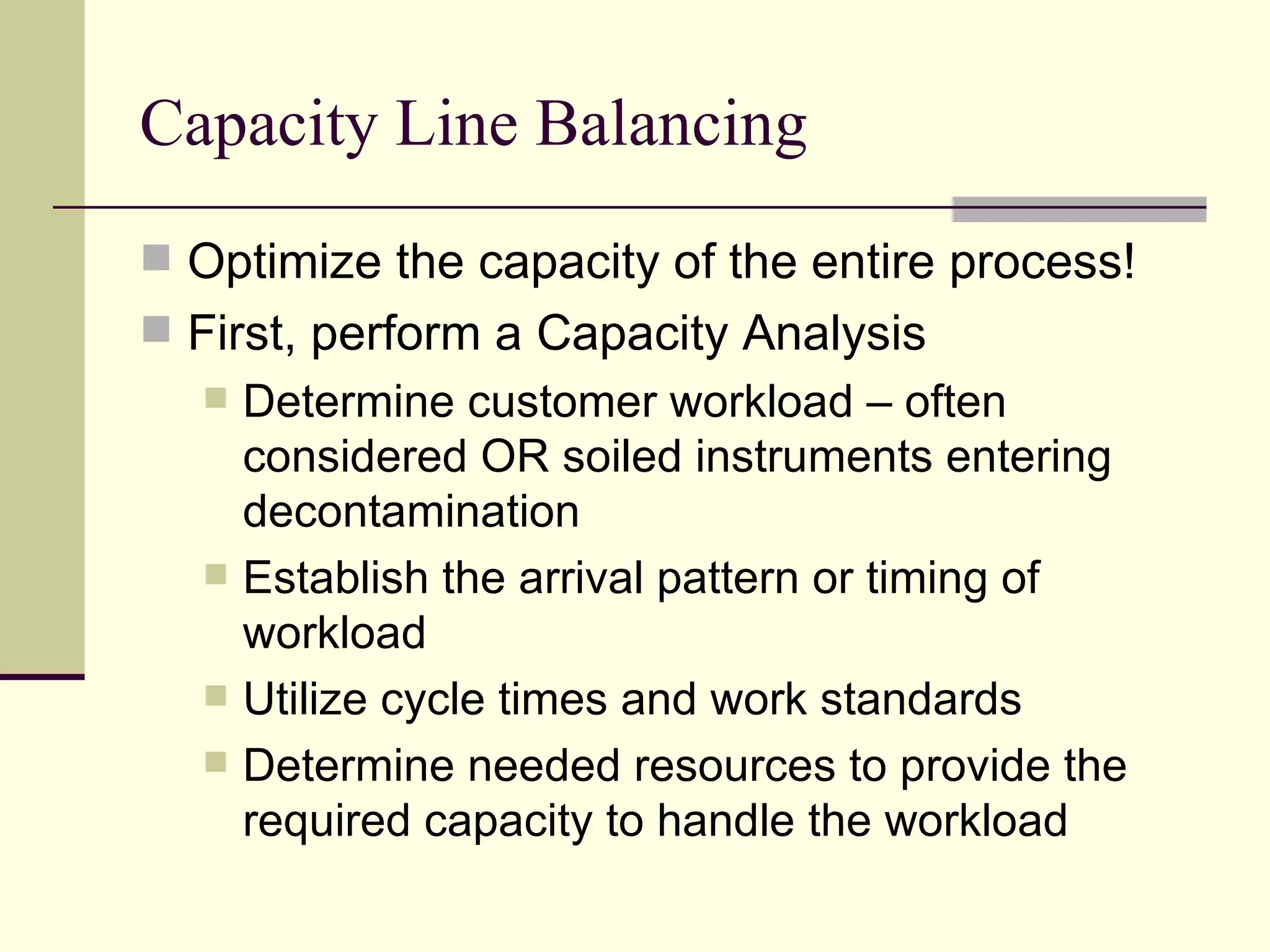 Capacity Line Balancing

Optimize the capacity of the entire process!

First, perform a Capacity Analysis

Determine customer workload – often considered OR soiled instruments entering decontamination

Establish the arrival pattern or timing of workload

Utilize cycle times and work standards

Determine needed resources to provide the required capacity to handle the workload